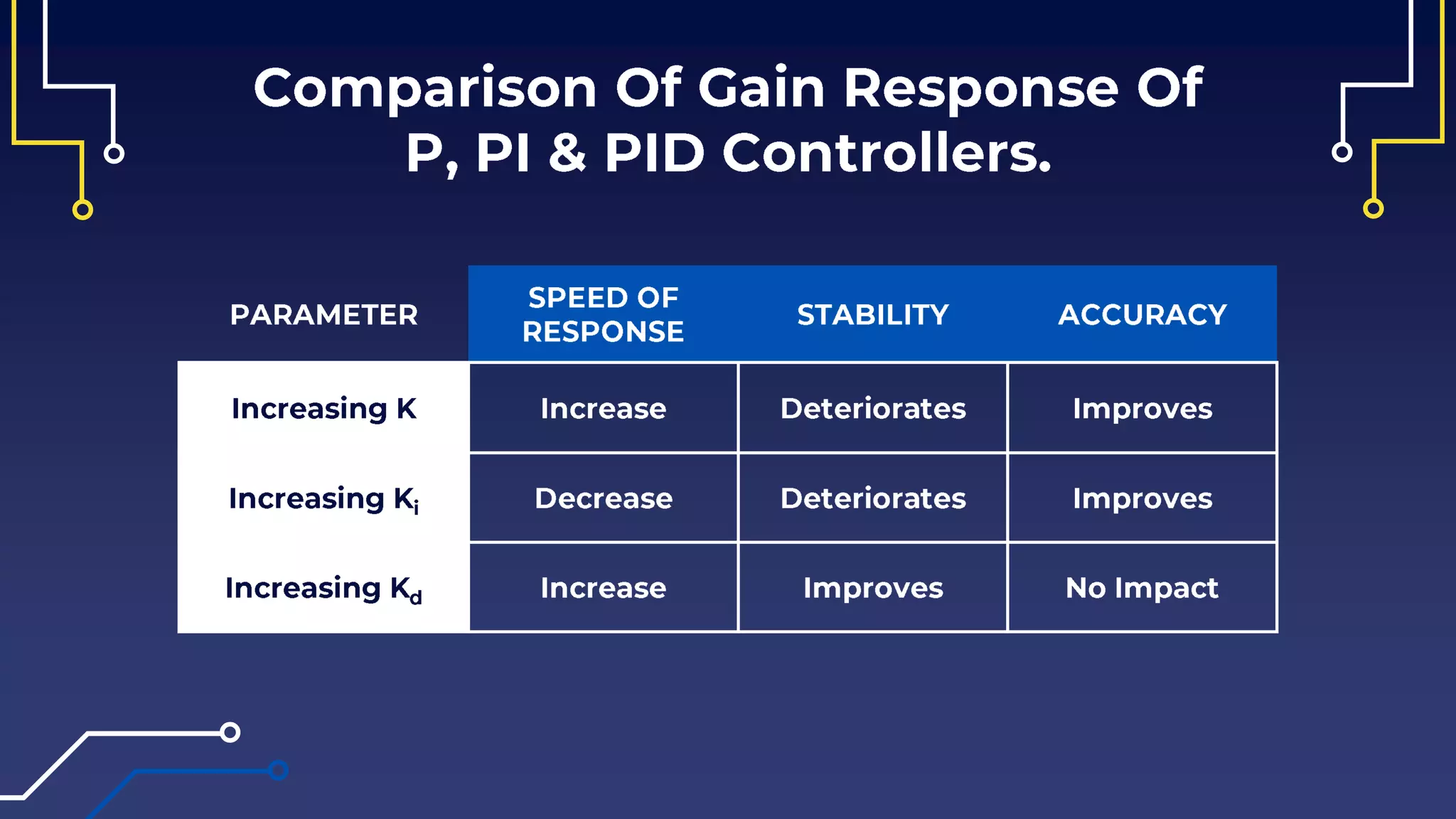 Comparison Of Gain Response Of P, PI & PID Controllers.

| PARAMETER | SPEED OF RESPONSE | STABILITY | ACCURACY |
|---|---|---|---|
| Increasing K | Increase | Deteriorates | Improves |
| Increasing $K_i$ | Decrease | Deteriorates | Improves |
| Increasing $K_d$ | Increase | Improves | No Impact |